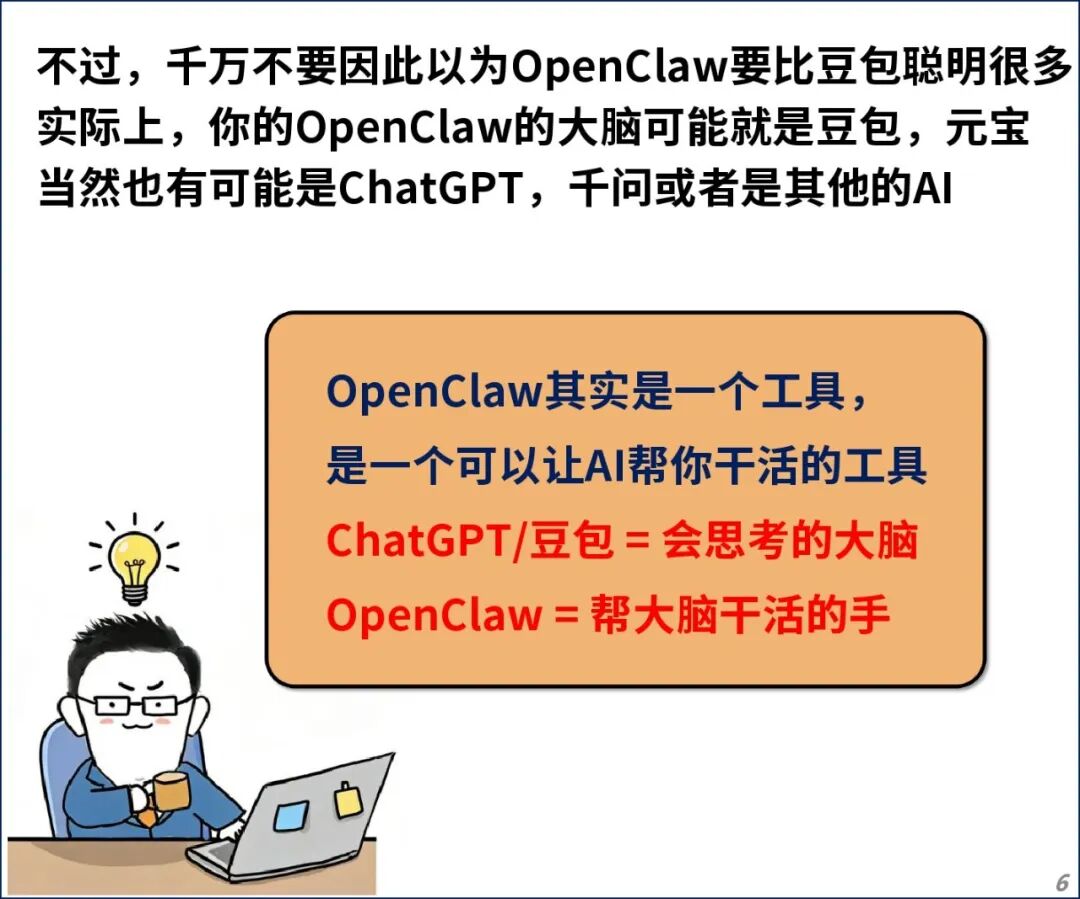 不过，千万不要因此以为OpenClaw要比豆包聪明很多
实际上，你的OpenClaw的大脑可能就是豆包，元宝
当然也有可能是ChatGPT，千问或者是其他的AI

OpenClaw其实是一个工具，
是一个可以让AI帮你干活的工具
ChatGPT/豆包 = 会思考的大脑
OpenClaw = 帮大脑干活的手

6